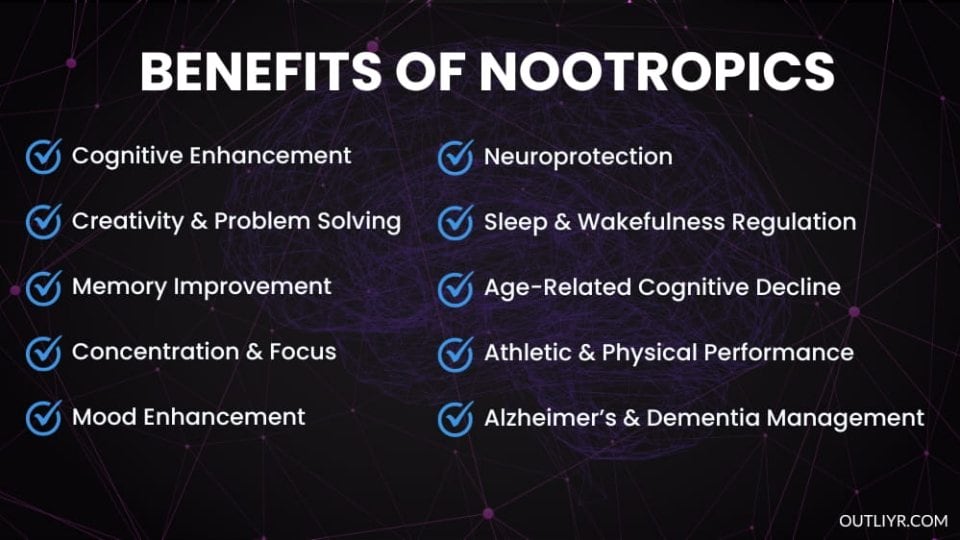 BENEFITS OF NOOTROPICS

Cognitive Enhancement

Creativity & Problem Solving

Memory Improvement

Concentration & Focus

Mood Enhancement

Neuroprotection

Sleep & Wakefulness Regulation

Age-Related Cognitive Decline

Athletic & Physical Performance

Alzheimer's & Dementia Management

OUTLIYR.COM